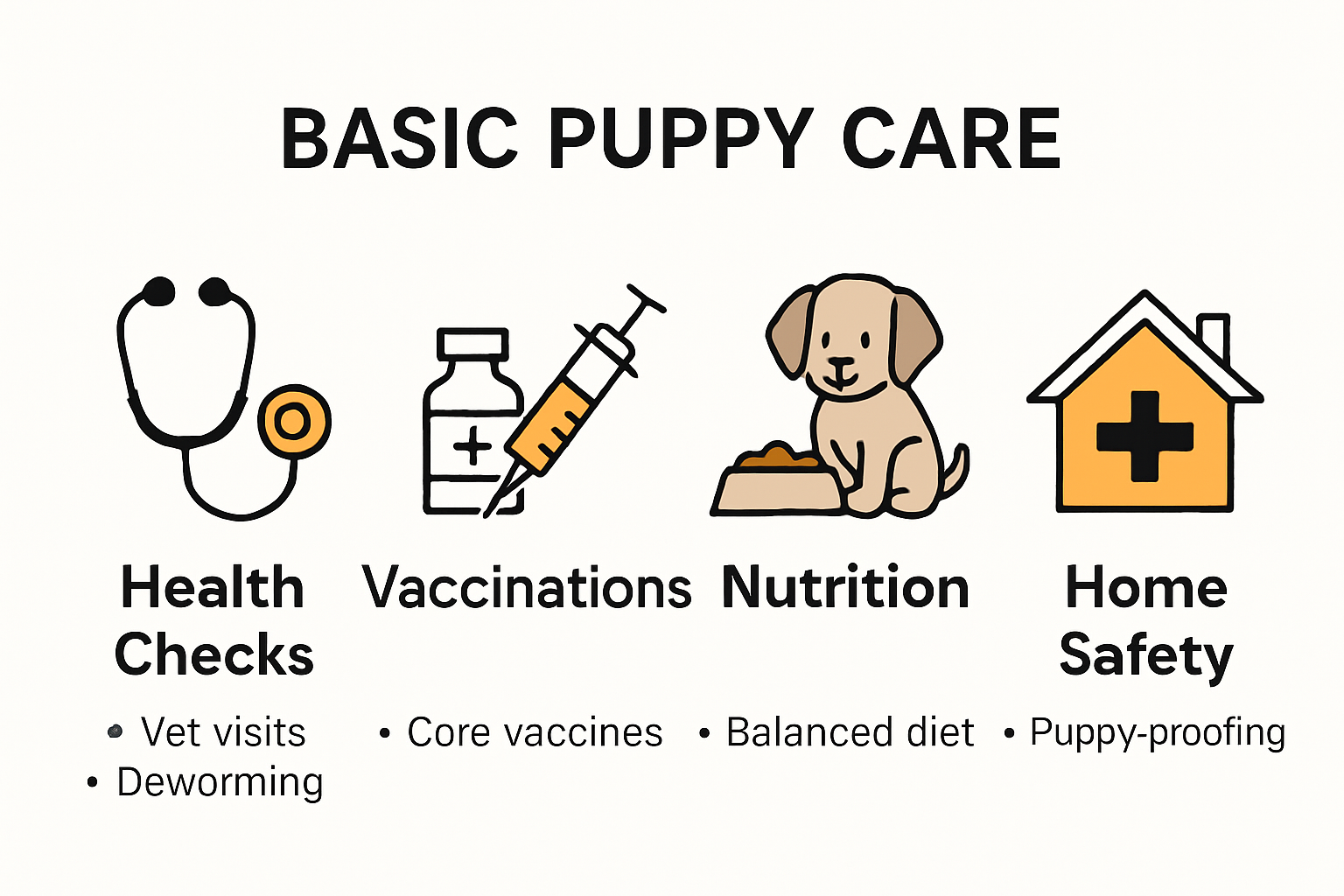 BASIC PUPPY CARE

Health Checks

• Vet visits
• Deworming

Vaccinations

• Core vaccines

Nutrition

• Balanced diet

Home Safety

• Puppy-proofing